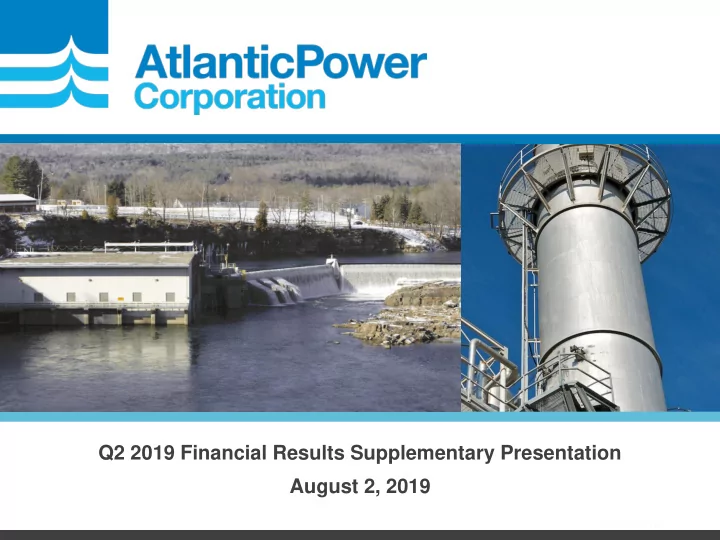 AtlanticPower Corporation

Q2 2019 Financial Results Supplementary Presentation

August 2, 2019